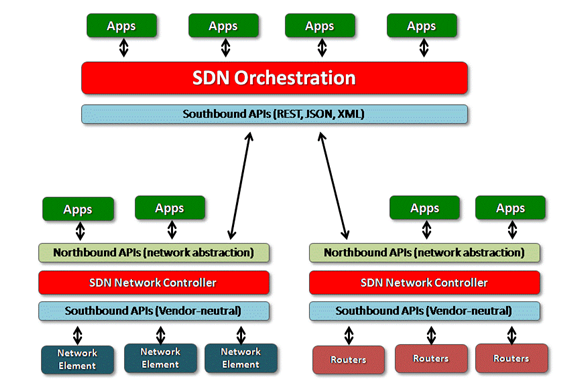 Apps
Apps
Apps
Apps

SDN Orchestration

Southbound APIs (REST, JSON, XML)

Apps
Apps

Northbound APIs (network abstraction)

SDN Network Controller

Southbound APIs (Vendor-neutral)

Network Element
Network Element
Network Element

Apps
Apps

Northbound APIs (network abstraction)

SDN Network Controller

Southbound APIs (Vendor-neutral)

Routers
Routers
Routers